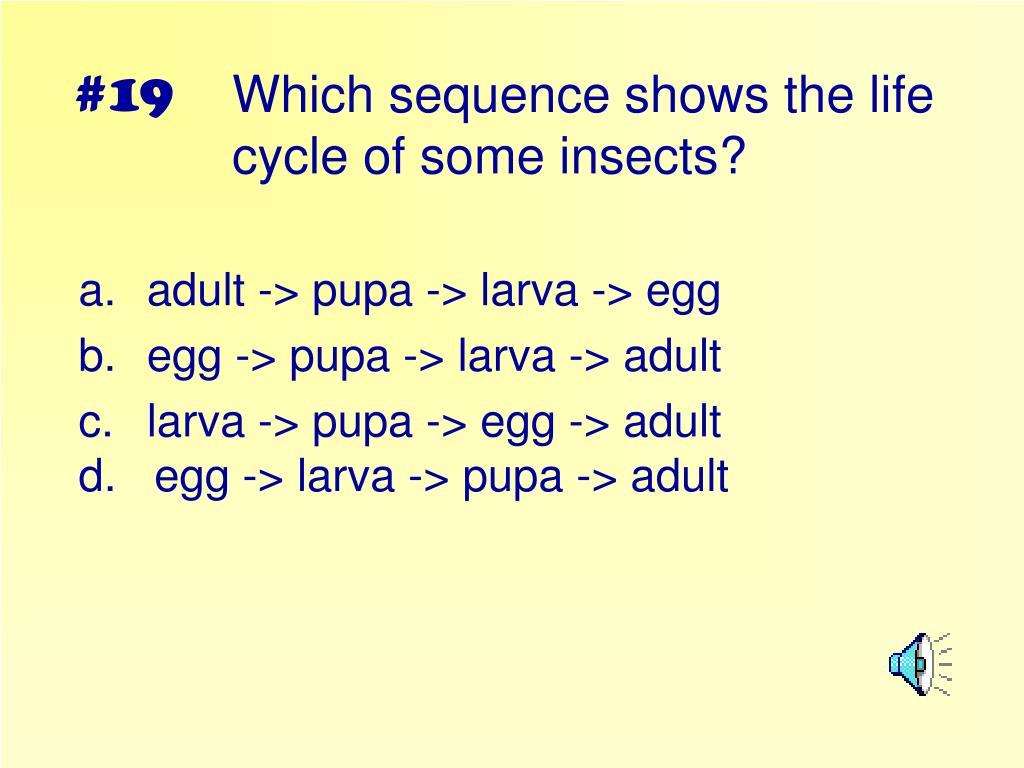 #19 Which sequence shows the life cycle of some insects?

a. adult -> pupa -> larva -> egg
b. egg -> pupa -> larva -> adult
c. larva -> pupa -> egg -> adult
d. egg -> larva -> pupa -> adult